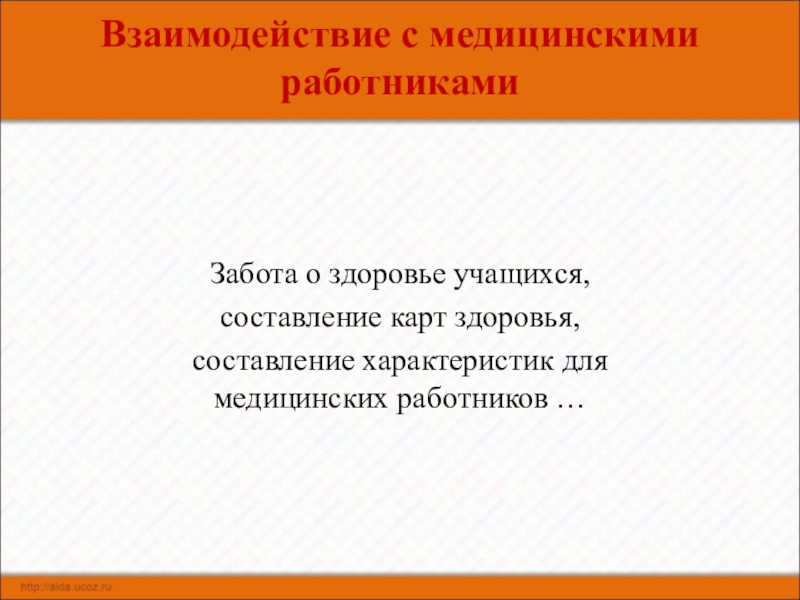 Взаимодействие с медицинскими работниками

Забота о здоровье учащихся,
составление карт здоровья,
составление характеристик для медицинских работников …

http://aida.ucoz.ru